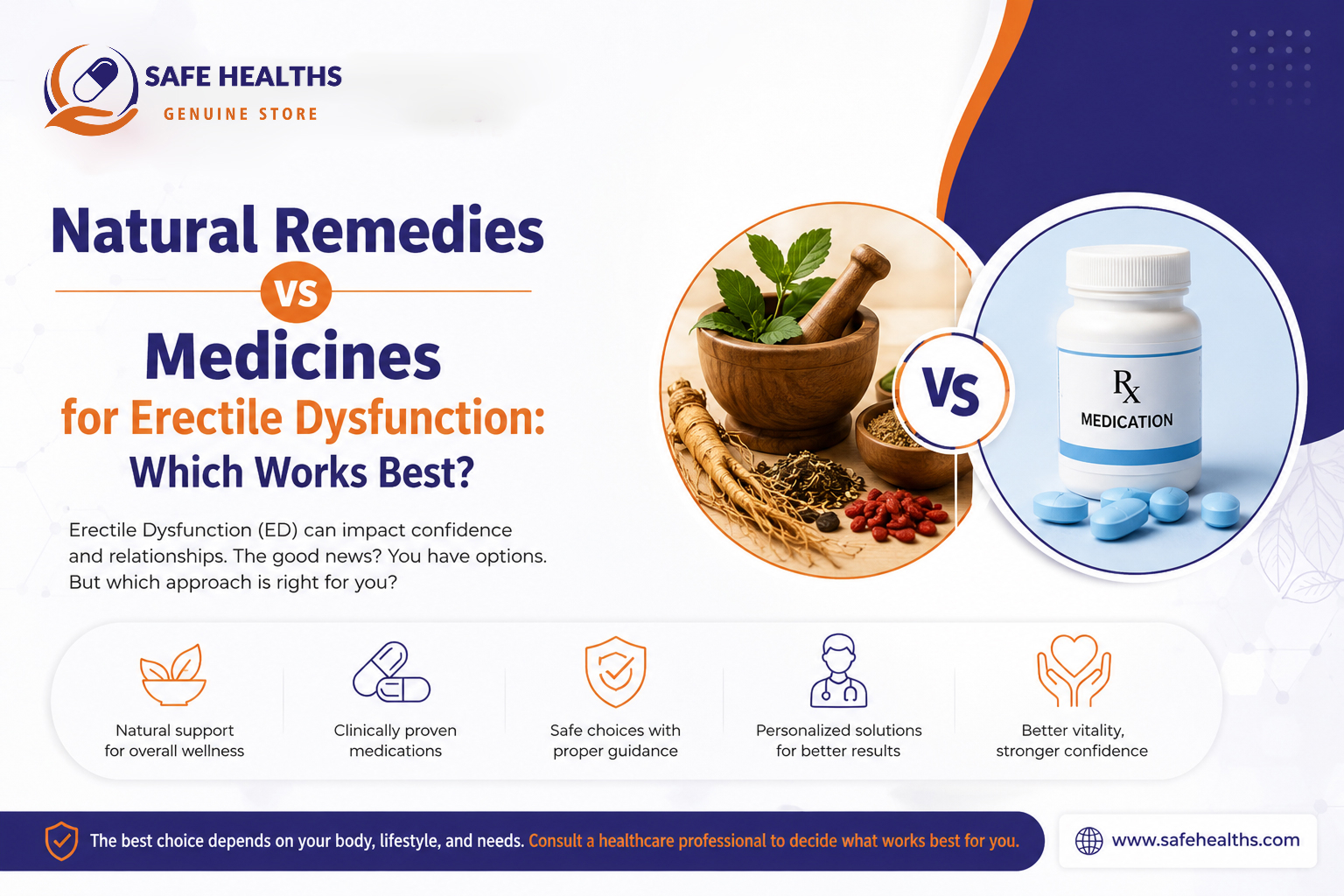 SAFE HEALTHS
GENUINE STORE

Natural Remedies
VS
Medicines
for Erectile Dysfunction:
Which Works Best?

Erectile Dysfunction (ED) can impact confidence and relationships. The good news? You have options. But which approach is right for you?

VS

Rx
MEDICATION

Natural support for overall wellness

Clinically proven medications

Safe choices with proper guidance

Personalized solutions for better results

Better vitality, stronger confidence

The best choice depends on your body, lifestyle, and needs. Consult a healthcare professional to decide what works best for you.

www.safehealths.com